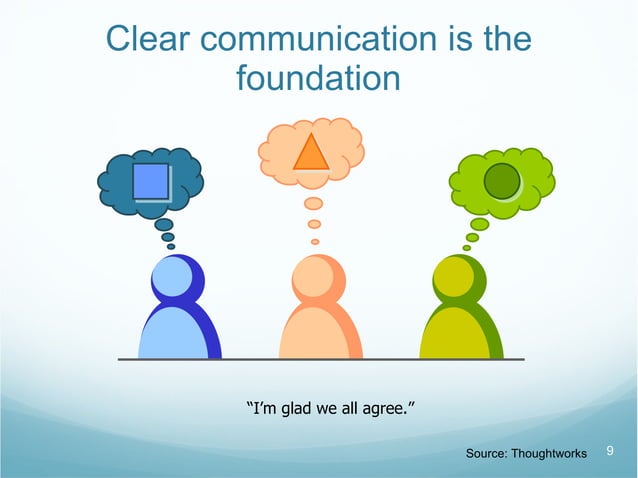 Clear communication is the foundation

“I’m glad we all agree.”

Source: Thoughtworks

9